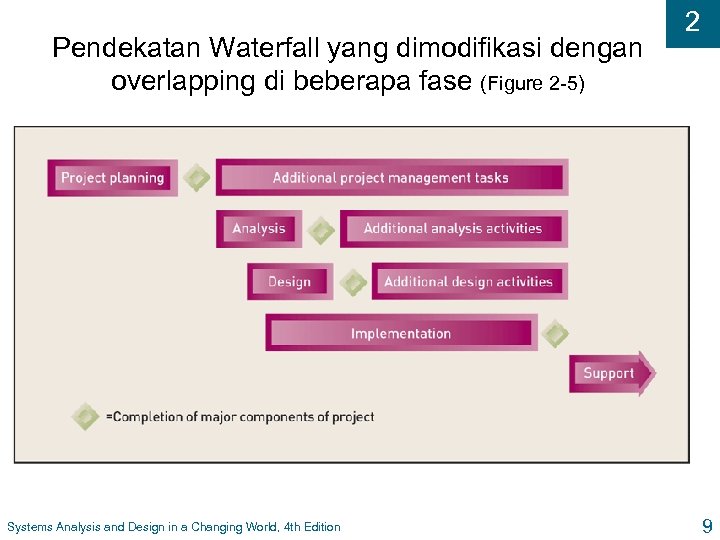 2

Pendekatan Waterfall yang dimodifikasi dengan overlapping di beberapa fase (Figure 2-5)

Project planning

Additional project management tasks

Analysis

Additional analysis activities

Design

Additional design activities

Implementation

Support

=Completion of major components of project

Systems Analysis and Design in a Changing World, 4th Edition

9